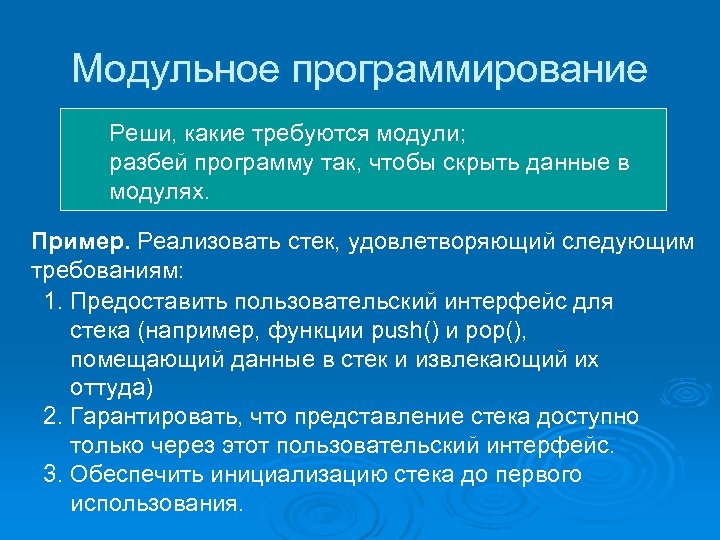 Модульное программирование

Реши, какие требуются модули;
разбей программу так, чтобы скрыть данные в модулях.

Пример. Реализовать стек, удовлетворяющий следующим требованиям:

1. Предоставить пользовательский интерфейс для стека (например, функции push() и pop(), помещающий данные в стек и извлекающий их оттуда)
2. Гарантировать, что представление стека доступно только через этот пользовательский интерфейс.
3. Обеспечить инициализацию стека до первого использования.